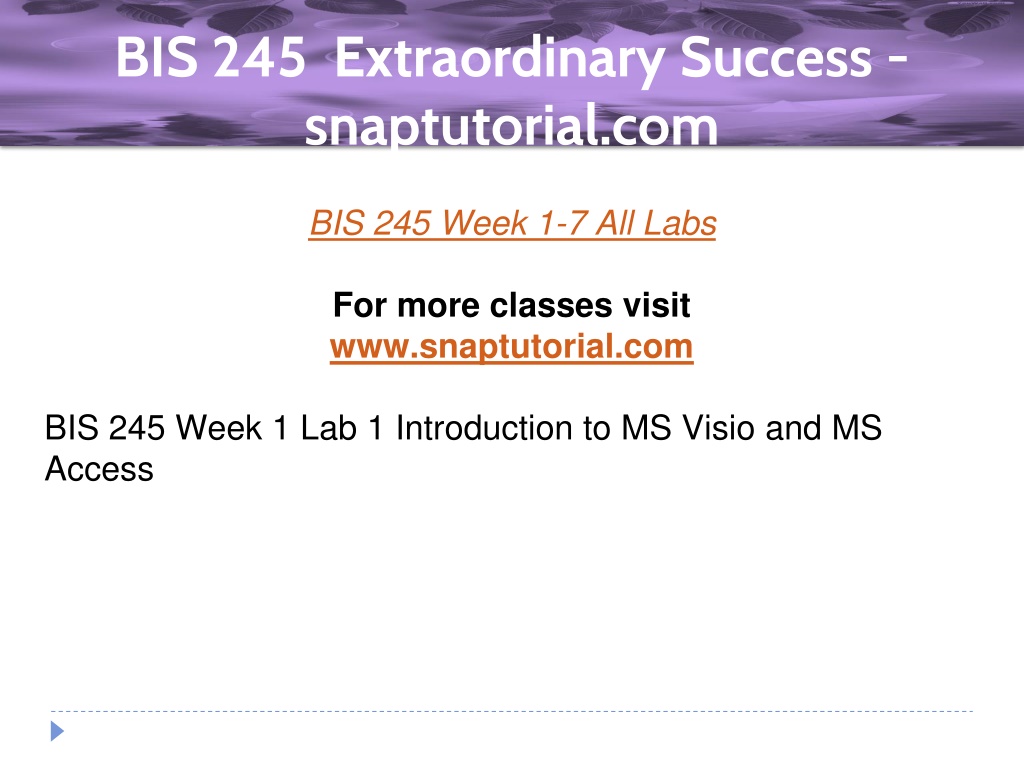 BIS 245 Extraordinary Success - snaptutorial.com

BIS 245 Week 1-7 All Labs

For more classes visit
www.snaptutorial.com

BIS 245 Week 1 Lab 1 Introduction to MS Visio and MS Access